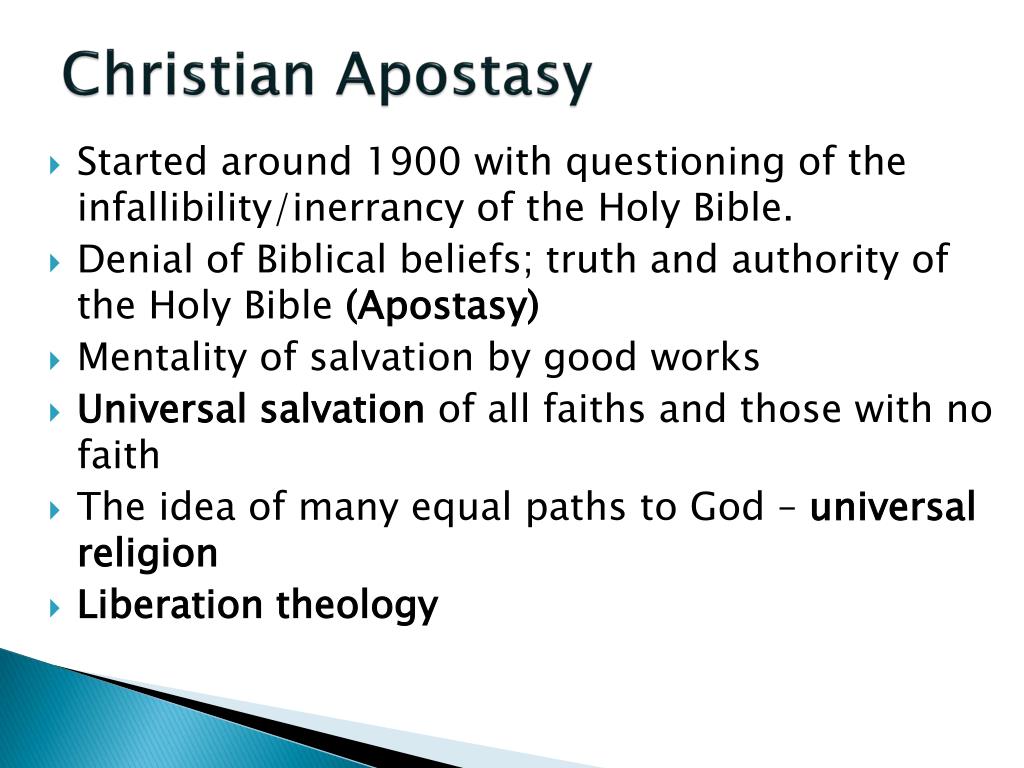 Christian Apostasy

Started around 1900 with questioning of the infallibility/inerrancy of the Holy Bible.

Denial of Biblical beliefs; truth and authority of the Holy Bible (Apostasy)

Mentality of salvation by good works

Universal salvation of all faiths and those with no faith

The idea of many equal paths to God – universal religion

Liberation theology